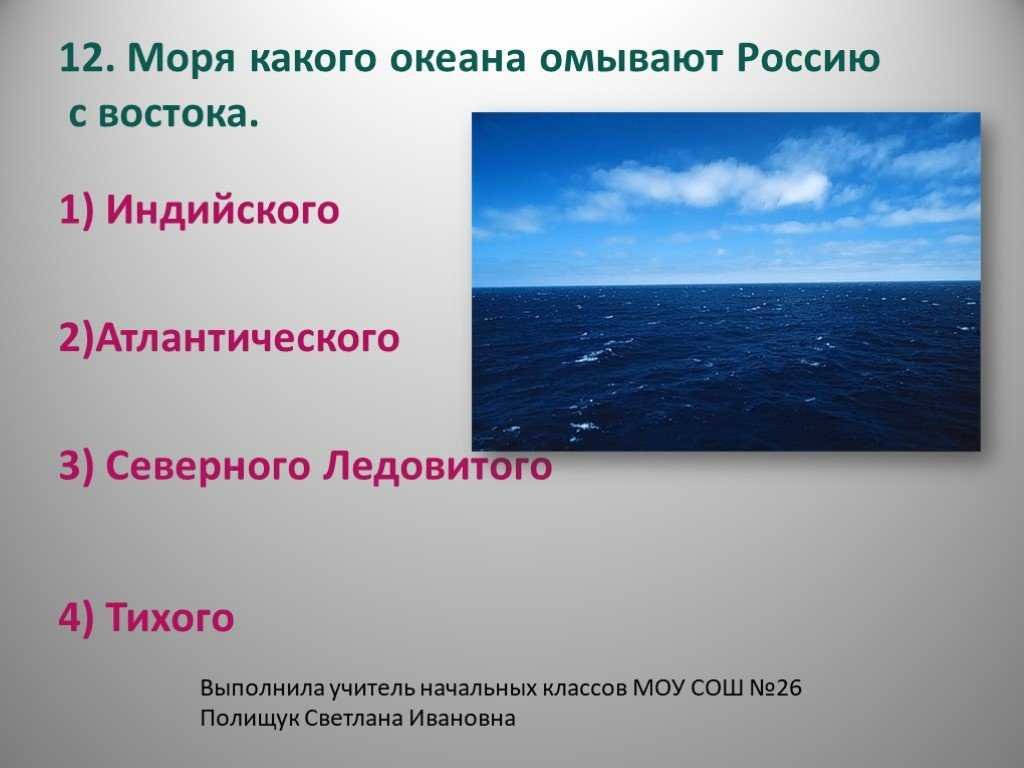 12. Моря какого океана омывают Россию с востока.

1) Индийского

2)Атлантического

3) Северного Ледовитого

4) Тихого

Выполнила учитель начальных классов МОУ СОШ №26
Полищук Светлана Ивановна